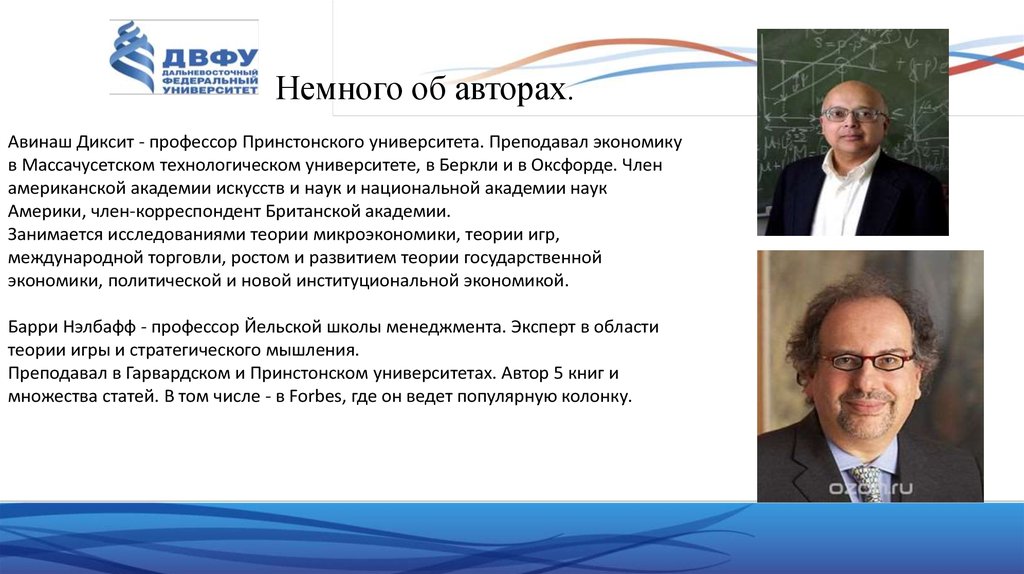 ДВФУ
ДАЛЬНЕВОСТОЧНЫЙ ФЕДЕРАЛЬНЫЙ УНИВЕРСИТЕТ

Немного об авторах.

Авинаш Диксит - профессор Принстонского университета. Преподавал экономику в Массачусетском технологическом университете, в Беркли и в Оксфорде. Член американской академии искусств и наук и национальной академии наук Америки, член-корреспондент Британской академии.
Занимается исследованиями теории микроэкономики, теории игр, международной торговли, ростом и развитием теории государственной экономики, политической и новой институциональной экономикой.

Барри Нэлбафф - профессор Йельской школы менеджмента. Эксперт в области теории игры и стратегического мышления.
Преподавал в Гарвардском и Принстонском университетах. Автор 5 книг и множества статей. В том числе - в Forbes, где он ведет популярную колонку.

ozon.ru